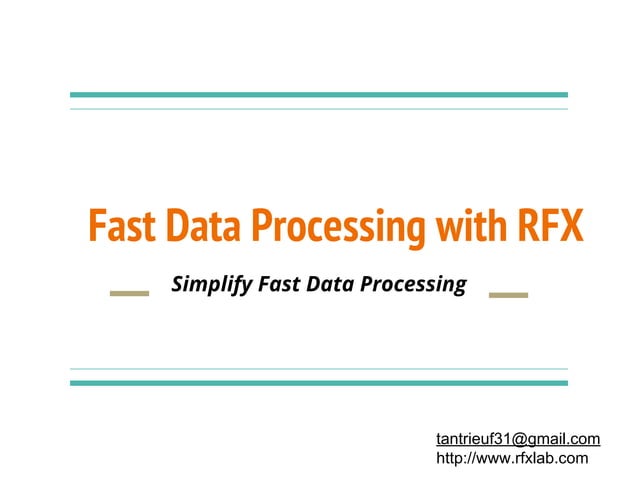 Fast Data Processing with RFX

Simplify Fast Data Processing

tantrieuf31@gmail.com
http://www.rfxlab.com